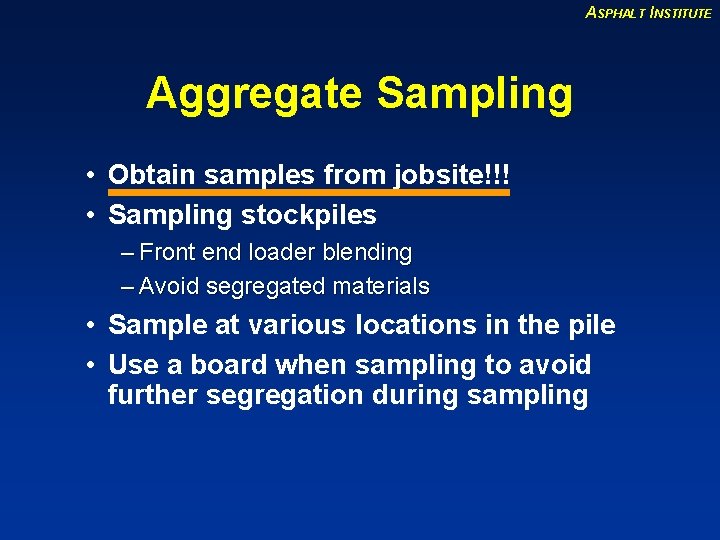 ASPHALT INSTITUTE

Aggregate Sampling

• Obtain samples from jobsite!!!
• Sampling stockpiles
– Front end loader blending
– Avoid segregated materials
• Sample at various locations in the pile
• Use a board when sampling to avoid further segregation during sampling